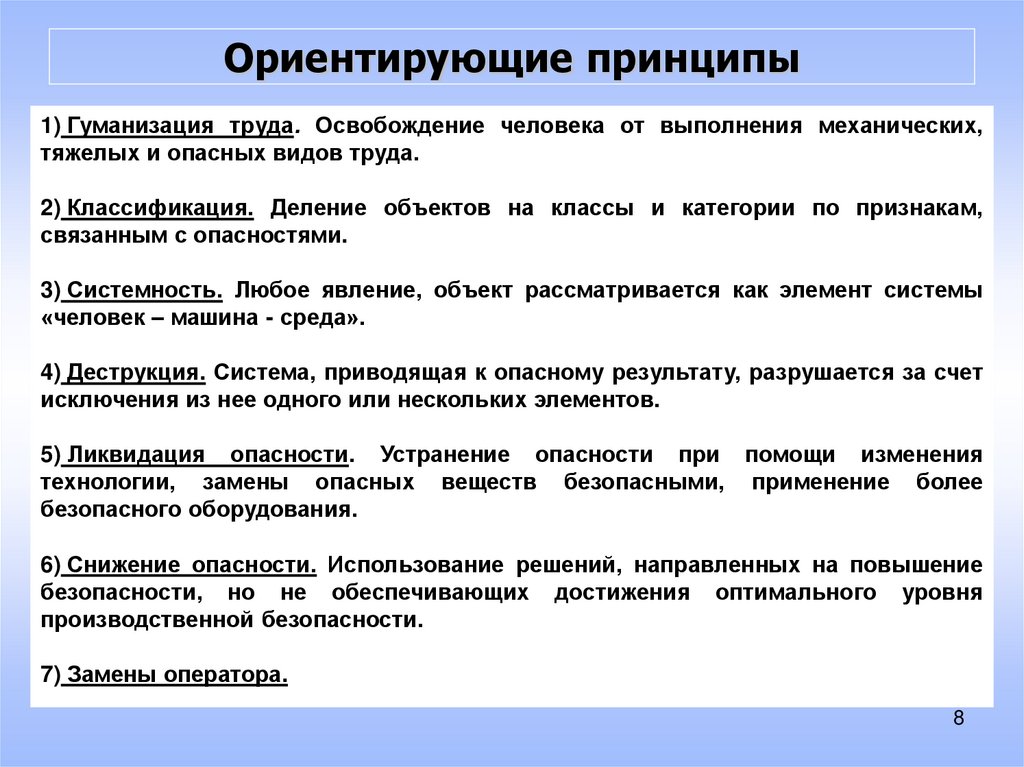 Ориентирующие принципы

1) Гуманизация труда. Освобождение человека от выполнения механических, тяжелых и опасных видов труда.

2) Классификация. Деление объектов на классы и категории по признакам, связанным с опасностями.

3) Системность. Любое явление, объект рассматривается как элемент системы «человек – машина - среда».

4) Деструкция. Система, приводящая к опасному результату, разрушается за счет исключения из нее одного или нескольких элементов.

5) Ликвидация опасности. Устранение опасности при помощи изменения технологии, замены опасных веществ безопасными, применение более безопасного оборудования.

6) Снижение опасности. Использование решений, направленных на повышение безопасности, но не обеспечивающих достижения оптимального уровня производственной безопасности.

7) Замены оператора.

8